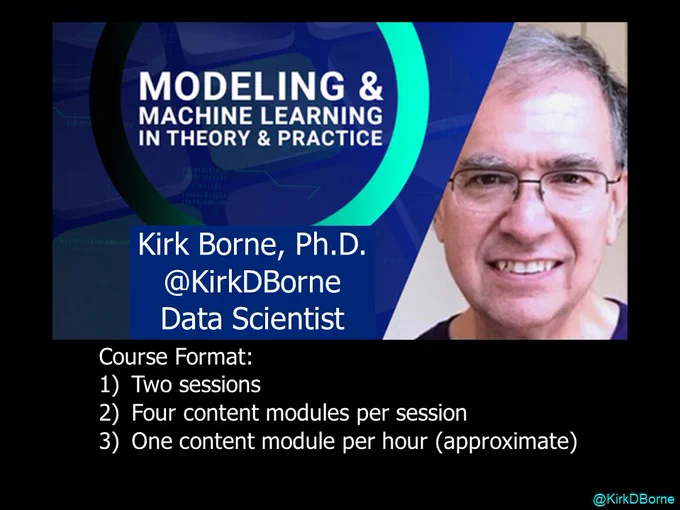 MODELING & MACHINE LEARNING IN THEORY & PRACTICE

Kirk Borne, Ph.D.
@KirkDBorne
Data Scientist

Course Format:
1) Two sessions
2) Four content modules per session
3) One content module per hour (approximate)

@KirkDBorne